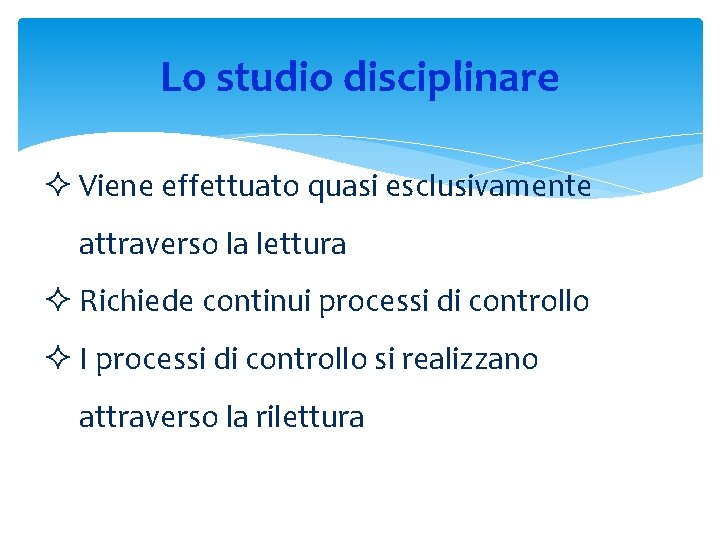 Lo studio disciplinare

✧ Viene effettuato quasi esclusivamente attraverso la lettura

✧ Richiede continui processi di controllo

✧ I processi di controllo si realizzano attraverso la rilettura